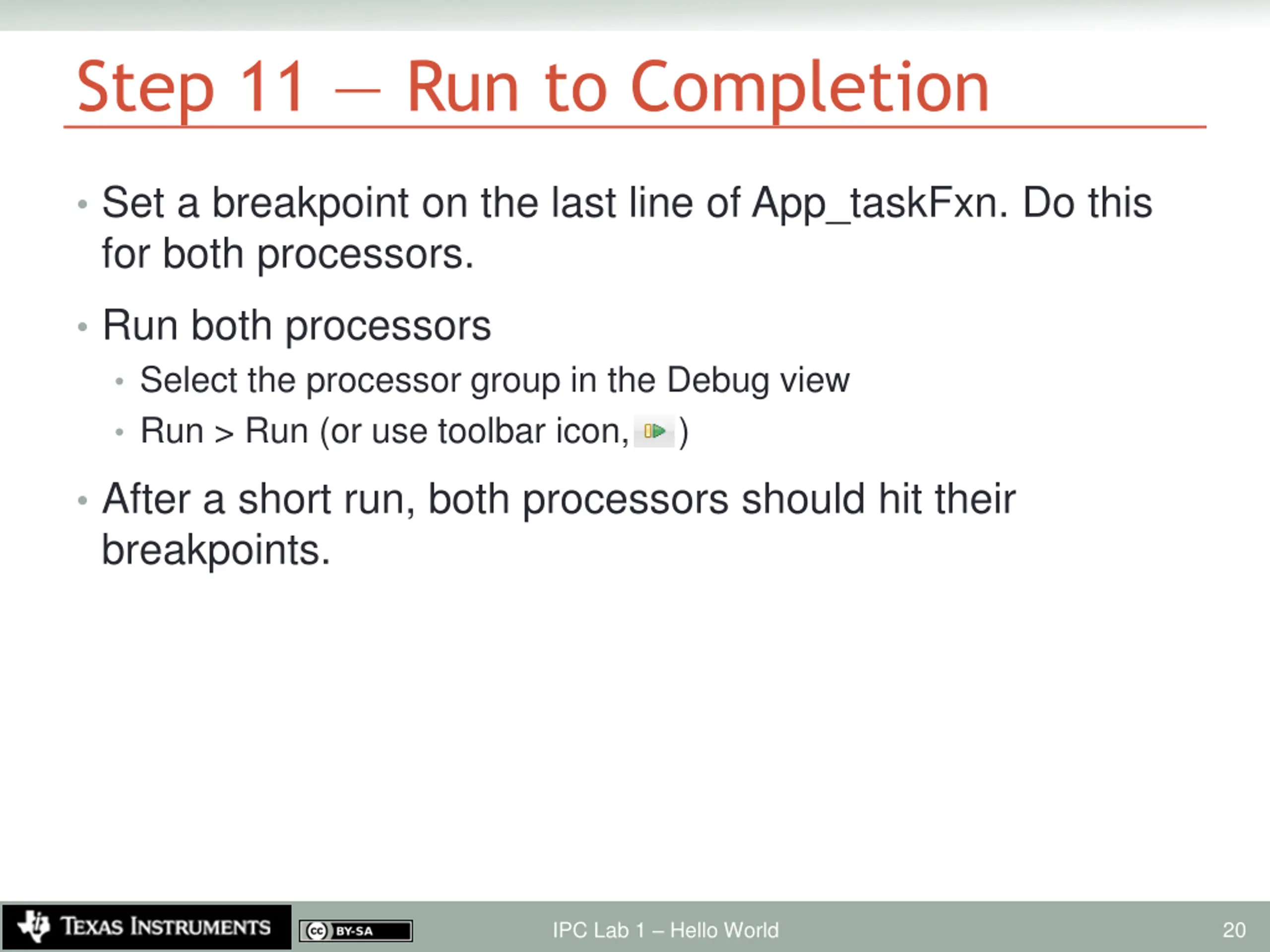 Step 11 — Run to Completion

• Set a breakpoint on the last line of App_taskFxn. Do this for both processors.

• Run both processors
  • Select the processor group in the Debug view
  • Run > Run (or use toolbar icon, )

• After a short run, both processors should hit their breakpoints.

TEXAS INSTRUMENTS   cc BY-SA   IPC Lab 1 – Hello World   20